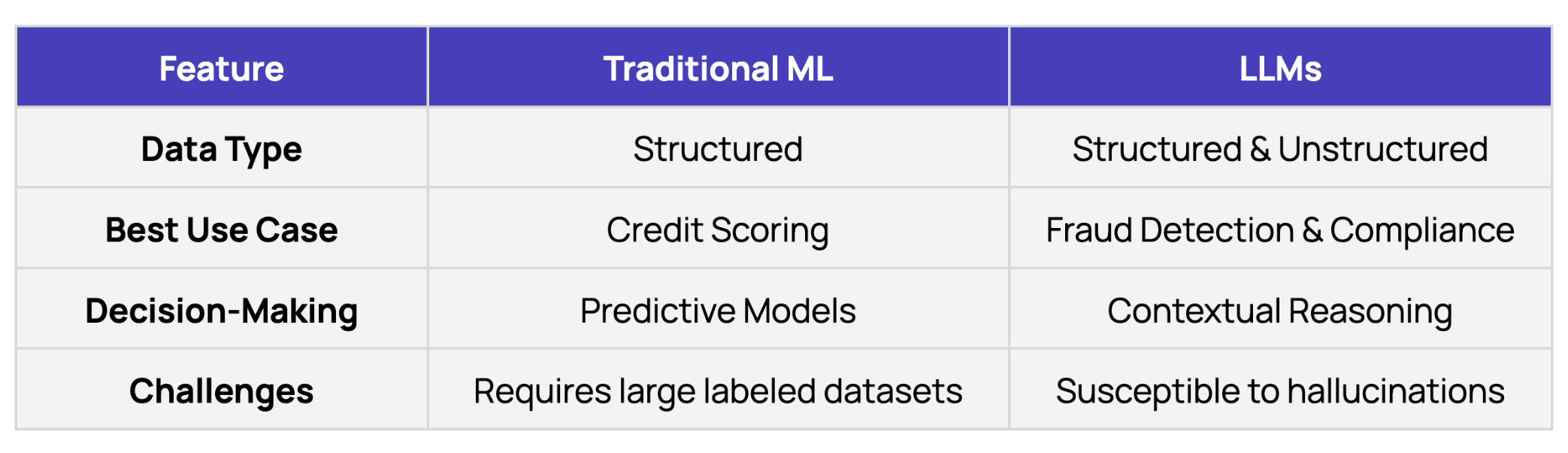 | Feature | Traditional ML | LLMs |
|---|---|---|
| Data Type | Structured | Structured & Unstructured |
| Best Use Case | Credit Scoring | Fraud Detection & Compliance |
| Decision-Making | Predictive Models | Contextual Reasoning |
| Challenges | Requires large labeled datasets | Susceptible to hallucinations |